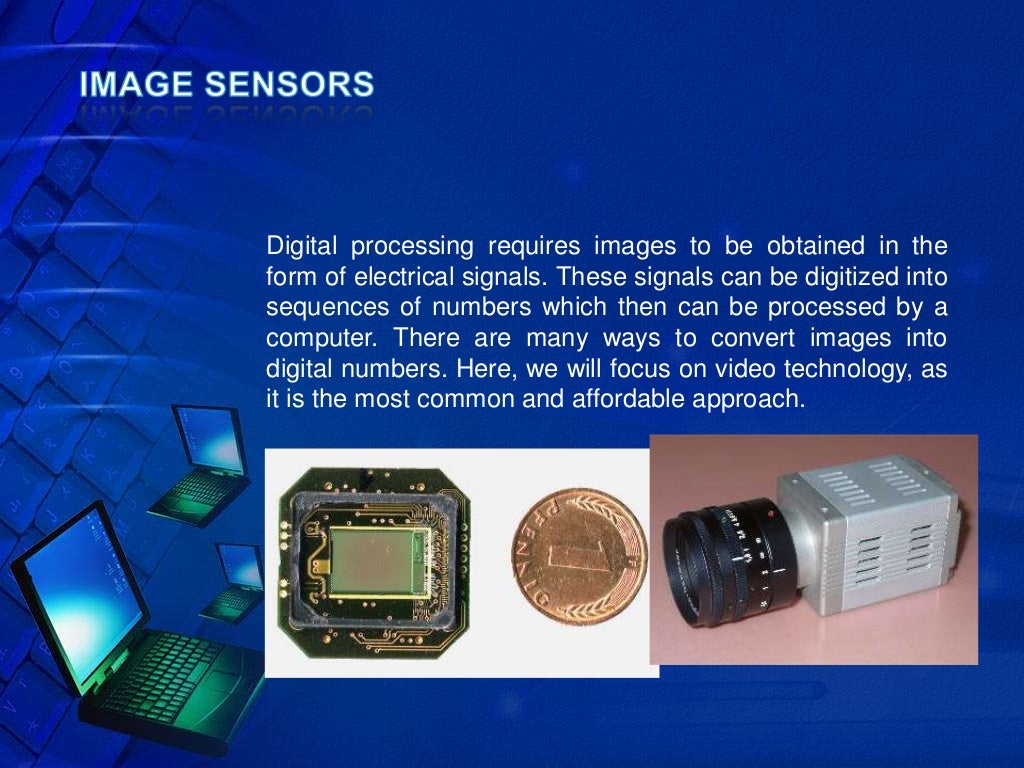 IMAGE SENSORS

Digital processing requires images to be obtained in the form of electrical signals. These signals can be digitized into sequences of numbers which then can be processed by a computer. There are many ways to convert images into digital numbers. Here, we will focus on video technology, as it is the most common and affordable approach.

PFENNIG